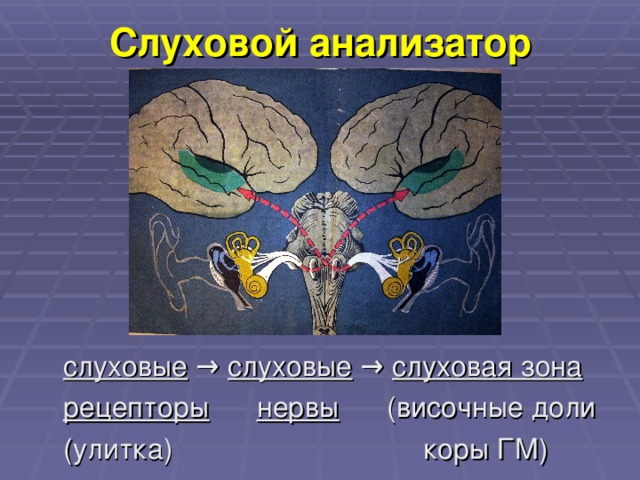 Слуховой анализатор

слуховые → слуховые → слуховая зона
рецепторы нервы (височные доли
(улитка) коры ГМ)